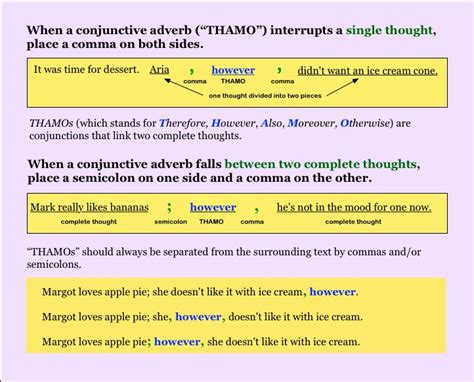 When a conjunctive adverb ("THAMO") interrupts a single thought, place a comma on both sides.

It was time for dessert. Aria , however , didn't want an ice cream cone.
comma THAMO comma
one thought divided into two pieces

THAMOs (which stands for Therefore, However, Also, Moreover, Otherwise) are conjunctions that link two complete thoughts.

When a conjunctive adverb falls between two complete thoughts, place a semicolon on one side and a comma on the other.

Mark really likes bananas ; however , he's not in the mood for one now.
complete thought semicolon THAMO comma complete thought

"THAMOs" should always be separated from the surrounding text by commas and/or semicolons.

Margot loves apple pie; she doesn't like it with ice cream, however.

Margot loves apple pie; she, however, doesn't like it with ice cream.

Margot loves apple pie; however, she doesn't like it with ice cream.